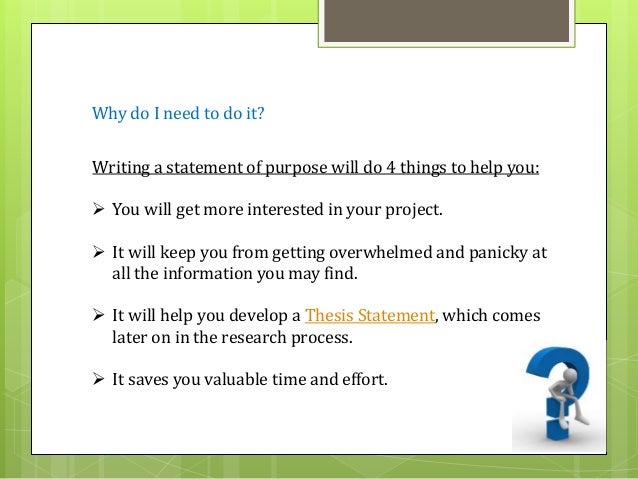 Why do I need to do it?

Writing a statement of purpose will do 4 things to help you:

➢ You will get more interested in your project.

➢ It will keep you from getting overwhelmed and panicky at all the information you may find.

➢ It will help you develop a Thesis Statement, which comes later on in the research process.

➢ It saves you valuable time and effort.